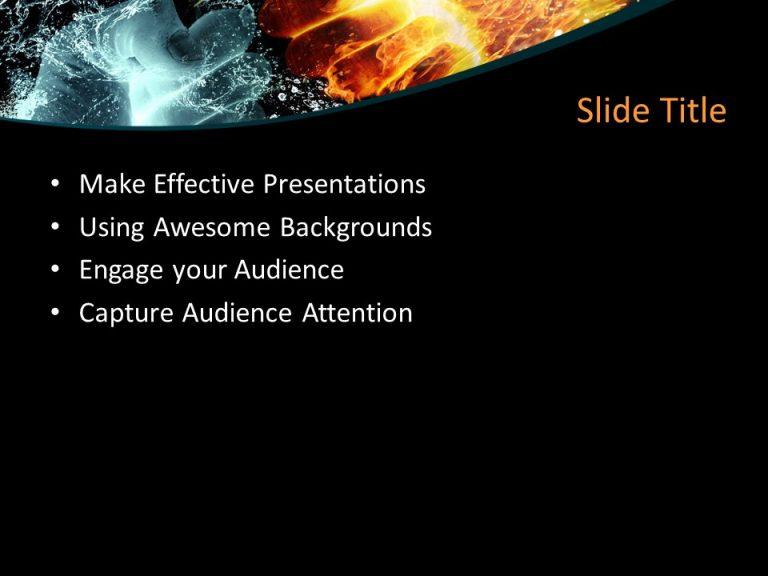 Slide Title

• Make Effective Presentations
• Using Awesome Backgrounds
• Engage your Audience
• Capture Audience Attention